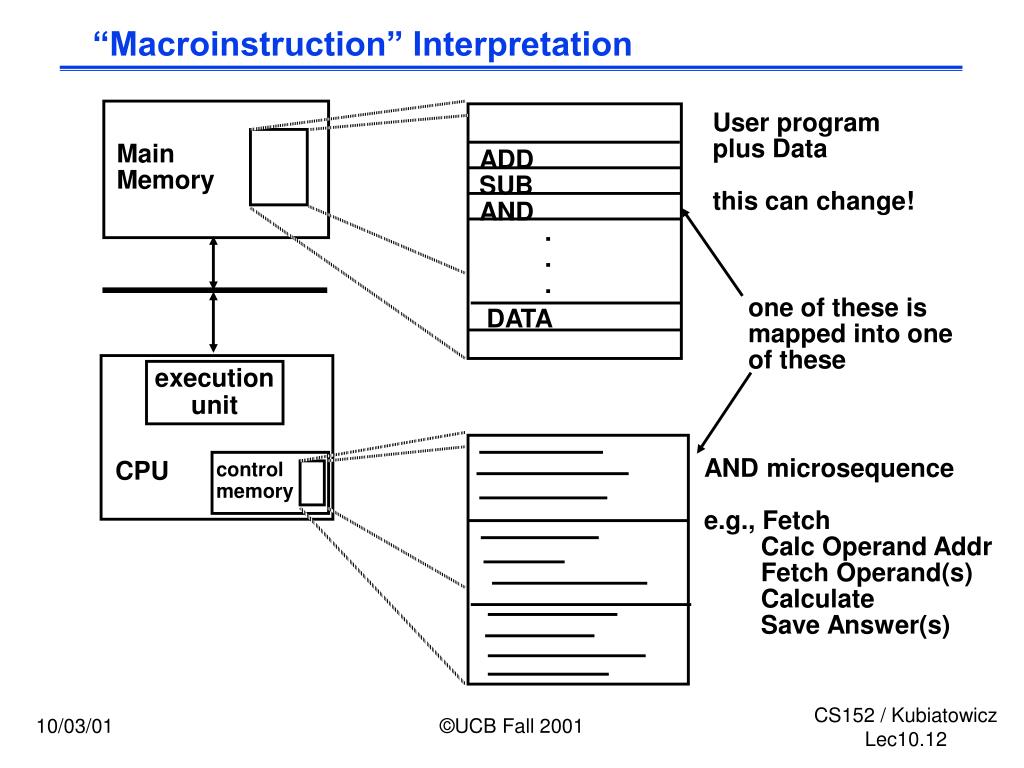 “Macroinstruction” Interpretation

Main Memory

ADD
SUB
AND
.
.
.
DATA

User program plus Data

this can change!

one of these is mapped into one of these

execution unit

CPU

control memory

AND microsequence

e.g., Fetch
Calc Operand Addr
Fetch Operand(s)
Calculate
Save Answer(s)

10/03/01

©UCB Fall 2001

CS152 / Kubiatowicz
Lec10.12